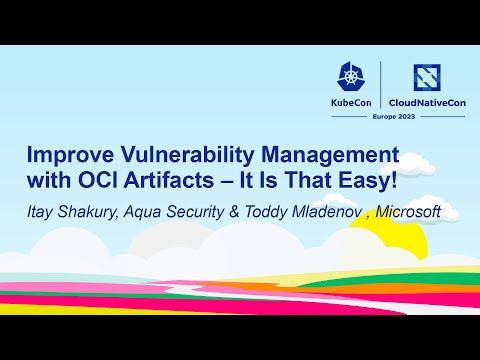 KubeCon | CloudNativeCon
Europe 2023

Improve Vulnerability Management with OCI Artifacts – It Is That Easy!

Itay Shakury, Aqua Security & Toddy Mladenov , Microsoft